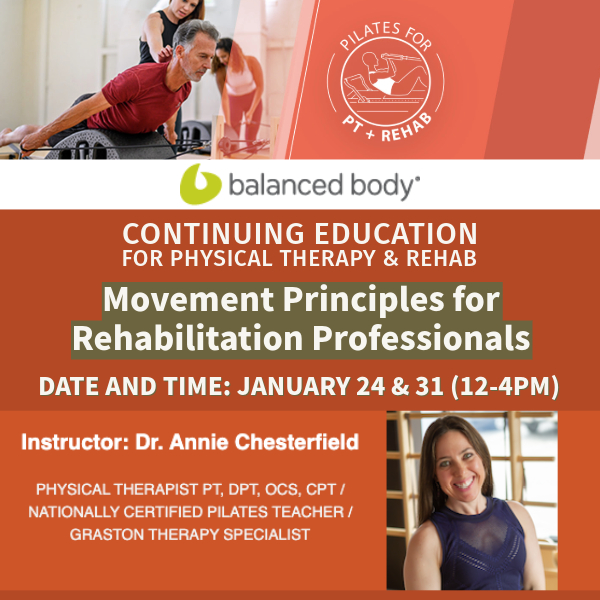 PILATES FOR
PT + REHAB

balanced body®

CONTINUING EDUCATION
FOR PHYSICAL THERAPY & REHAB

Movement Principles for Rehabilitation Professionals

DATE AND TIME: JANUARY 24 & 31 (12-4PM)

Instructor: Dr. Annie Chesterfield

PHYSICAL THERAPIST PT, DPT, OCS, CPT / NATIONALLY CERTIFIED PILATES TEACHER / GRASTON THERAPY SPECIALIST